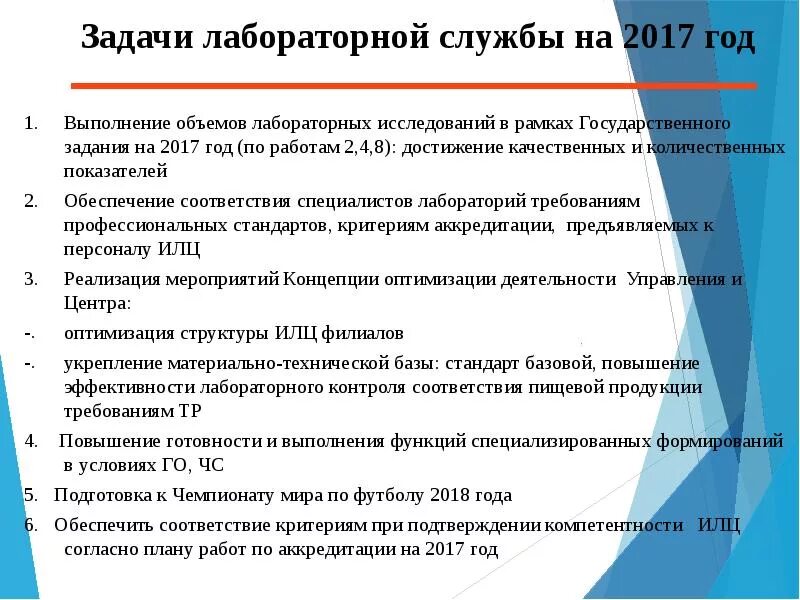 Задачи лабораторной службы на 2017 год

1. Выполнение объемов лабораторных исследований в рамках Государственного задания на 2017 год (по работам 2,4,8): достижение качественных и количественных показателей

2. Обеспечение соответствия специалистов лабораторий требованиям профессиональных стандартов, критериям аккредитации, предъявляемых к персоналу ИЛЦ

3. Реализация мероприятий Концепции оптимизации деятельности Управления и Центра:

-. оптимизация структуры ИЛЦ филиалов

-. укрепление материально-технической базы: стандарт базовой, повышение эффективности лабораторного контроля соответствия пищевой продукции требованиям ТР

4. Повышение готовности и выполнения функций специализированных формирований в условиях ГО, ЧС

5. Подготовка к Чемпионату мира по футболу 2018 года

6. Обеспечить соответствие критериям при подтверждении компетентности ИЛЦ согласно плану работ по аккредитации на 2017 год